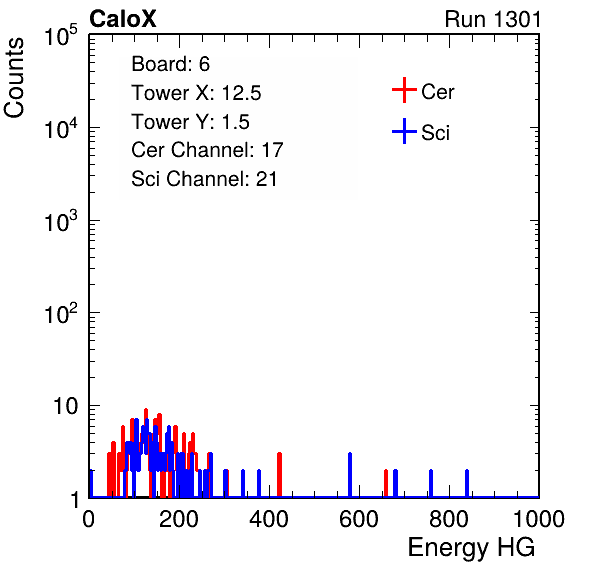 CaloX

Run 1301

Counts

$10^5$

$10^4$

$10^3$

$10^2$

10

1

Board: 6
Tower X: 12.5
Tower Y: 1.5
Cer Channel: 17
Sci Channel: 21

Cer

Sci

0 200 400 600 800 1000

Energy HG